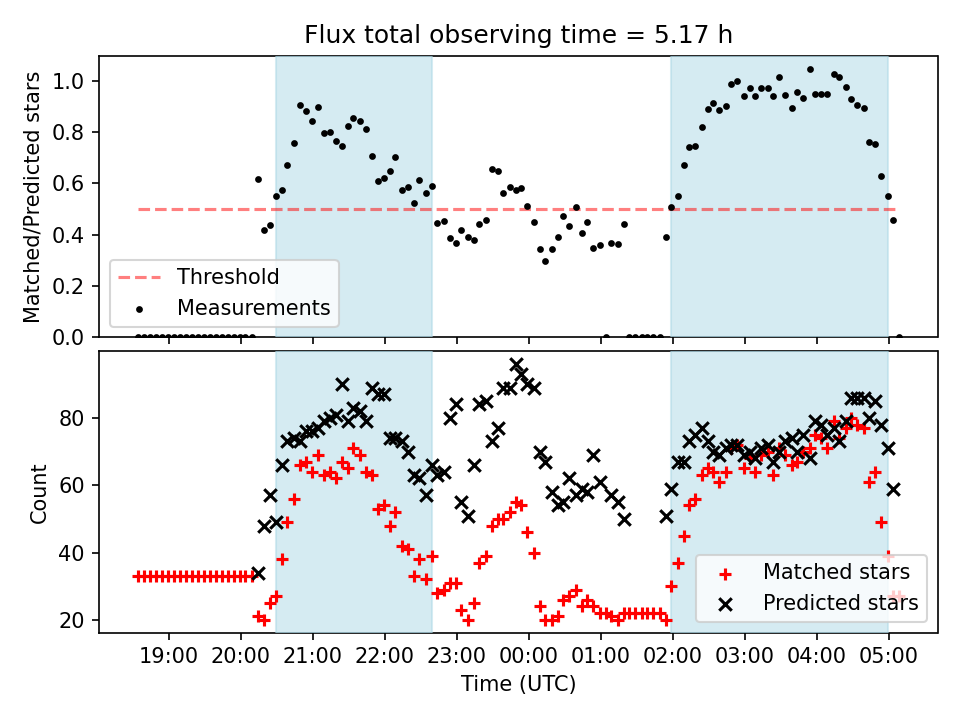 Flux total observing time = 5.17 h

Matched/Predicted stars

1.0
0.8
0.6
0.4
0.2
0.0

Threshold
Measurements

Count

80
60
40
20

Matched stars
Predicted stars

19:00 20:00 21:00 22:00 23:00 00:00 01:00 02:00 03:00 04:00 05:00

Time (UTC)